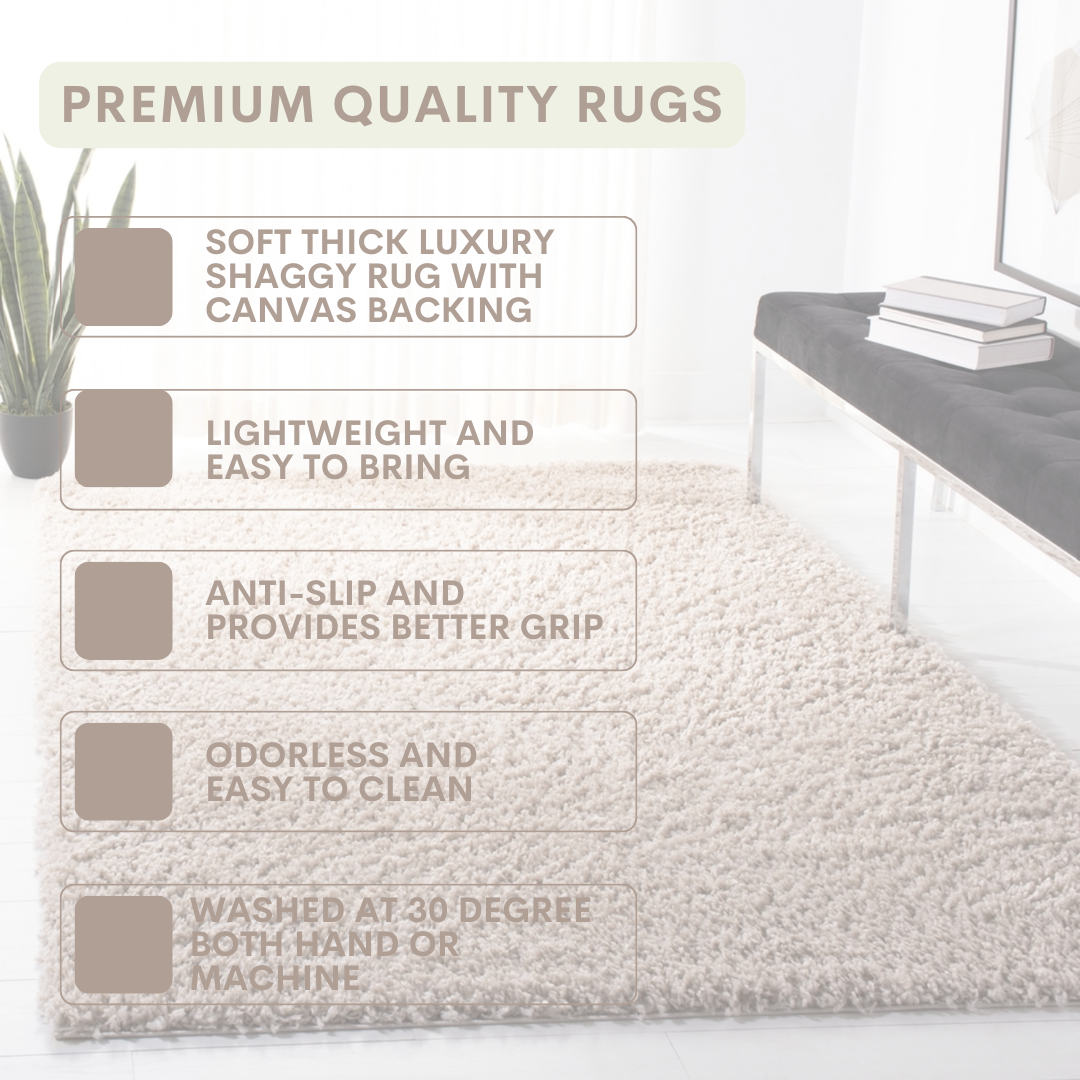 PREMIUM QUALITY RUGS

SOFT THICK LUXURY SHAGGY RUG WITH CANVAS BACKING

LIGHTWEIGHT AND EASY TO BRING

ANTI-SLIP AND PROVIDES BETTER GRIP

ODORLESS AND EASY TO CLEAN

WASHED AT 30 DEGREE BOTH HAND OR MACHINE